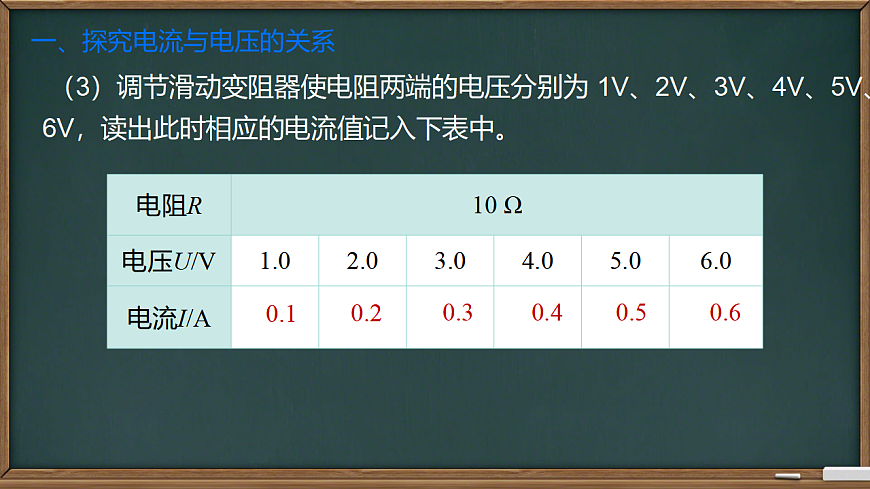 一、探究电流与电压的关系

（3）调节滑动变阻器使电阻两端的电压分别为 1V、2V、3V、4V、5V、6V，读出此时相应的电流值记入下表中。

| 电阻$R$ | 10 Ω | | | | | |
|---|---|---|---|---|---|---|
| 电压$U$/V | 1.0 | 2.0 | 3.0 | 4.0 | 5.0 | 6.0 |
| 电流$I$/A | 0.1 | 0.2 | 0.3 | 0.4 | 0.5 | 0.6 |